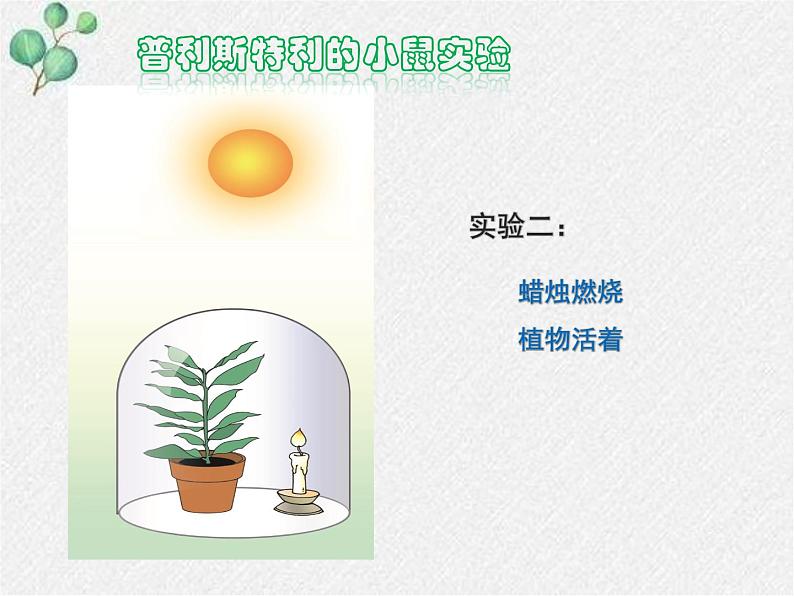 普利斯特利的小鼠实验

实验二：

蜡烛燃烧

植物活着